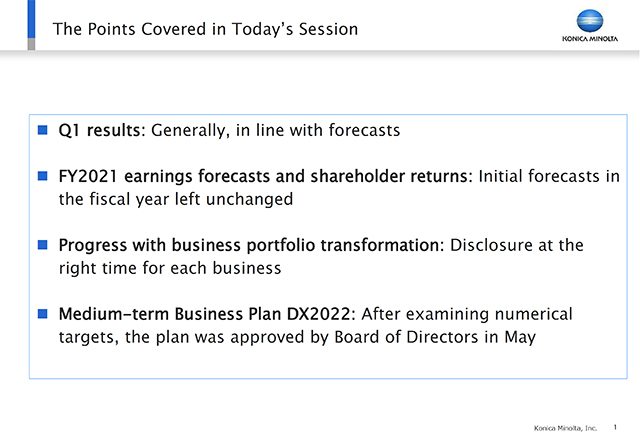 The Points Covered in Today's Session

KONICA MINOLTA

■ Q1 results: Generally, in line with forecasts

■ FY2021 earnings forecasts and shareholder returns: Initial forecasts in the fiscal year left unchanged

■ Progress with business portfolio transformation: Disclosure at the right time for each business

■ Medium-term Business Plan DX2022: After examining numerical targets, the plan was approved by Board of Directors in May

Konica Minolta, Inc. 1